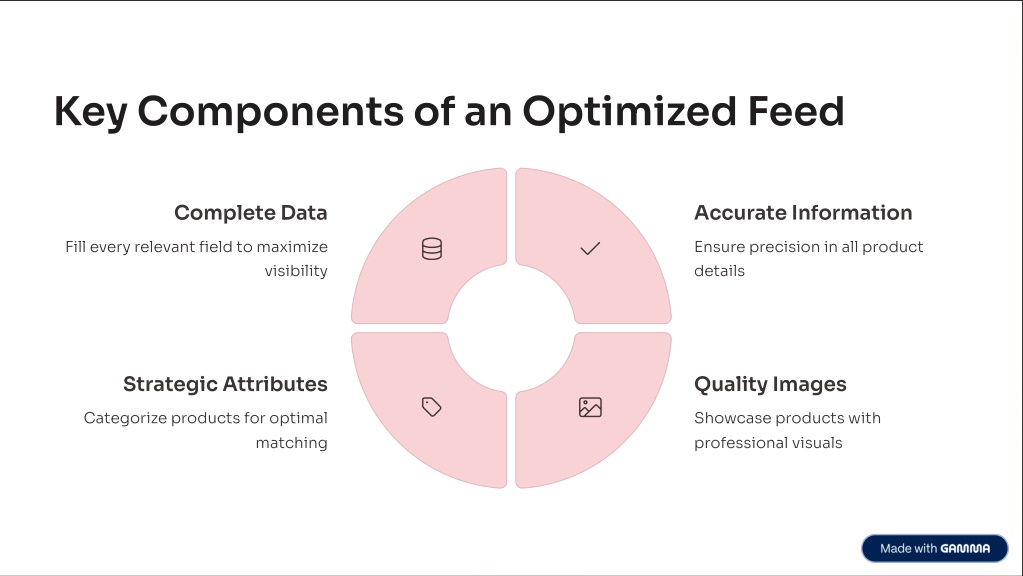 Key Components of an Optimized Feed

Complete Data

Fill every relevant field to maximize visibility

Accurate Information

Ensure precision in all product details

Strategic Attributes

Categorize products for optimal matching

Quality Images

Showcase products with professional visuals

Made with GAMMA